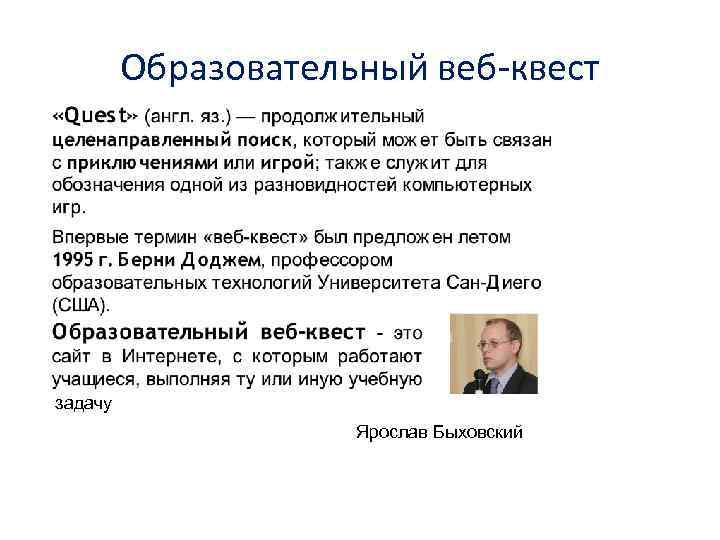 Образовательный веб-квест

«Quest» (англ. яз.) — продолжительный целенаправленный поиск, который может быть связан с приключениями или игрой; также служит для обозначения одной из разновидностей компьютерных игр.

Впервые термин «веб-квест» был предложен летом 1995 г. Берни Доджем, профессором образовательных технологий Университета Сан-Диего (США).

Образовательный веб-квест - это сайт в Интернете, с которым работают учащиеся, выполняя ту или иную учебную задачу

Ярослав Быховский